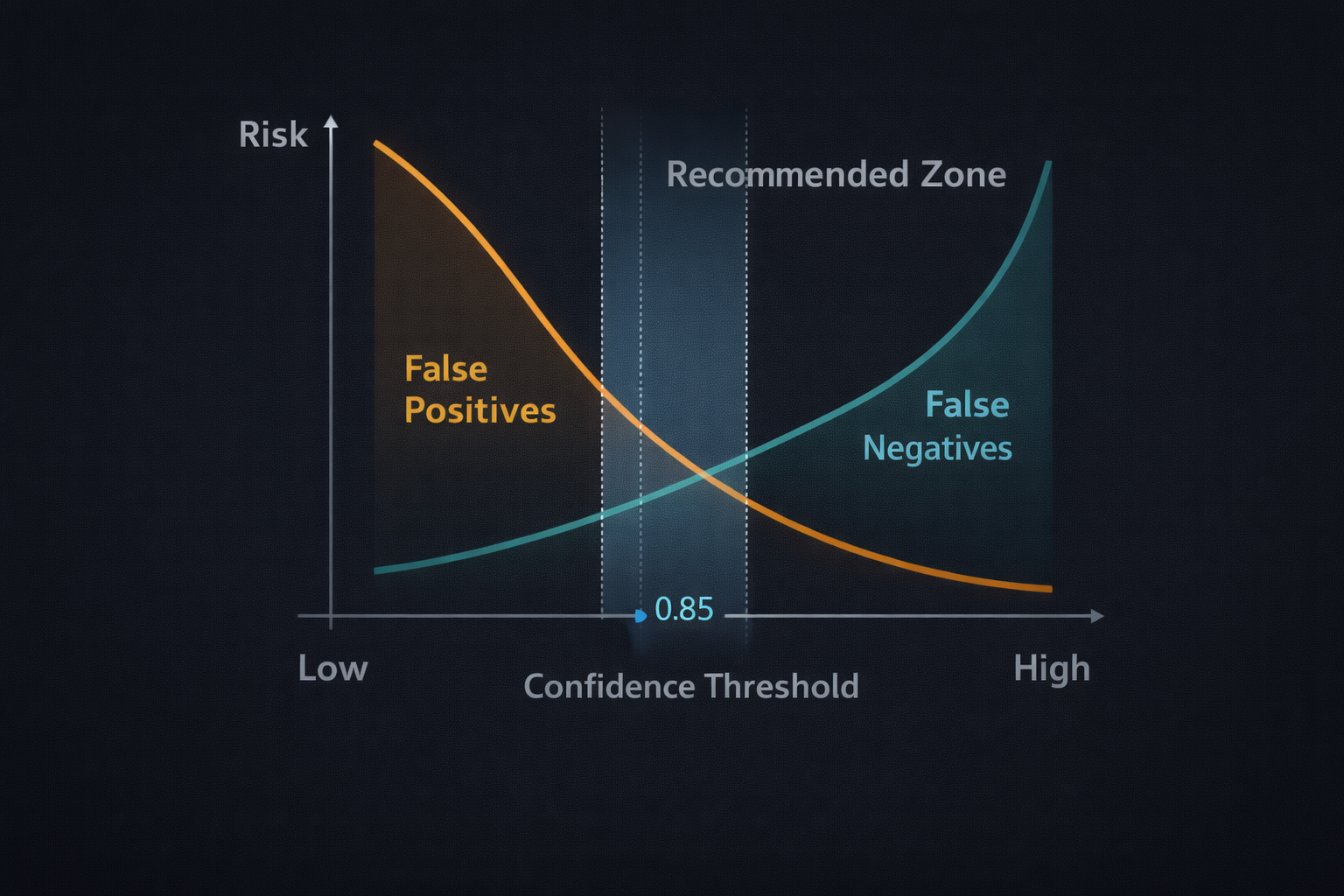 Risk

Recommended Zone

False Positives

False Negatives

0.85

Low

Confidence Threshold

High